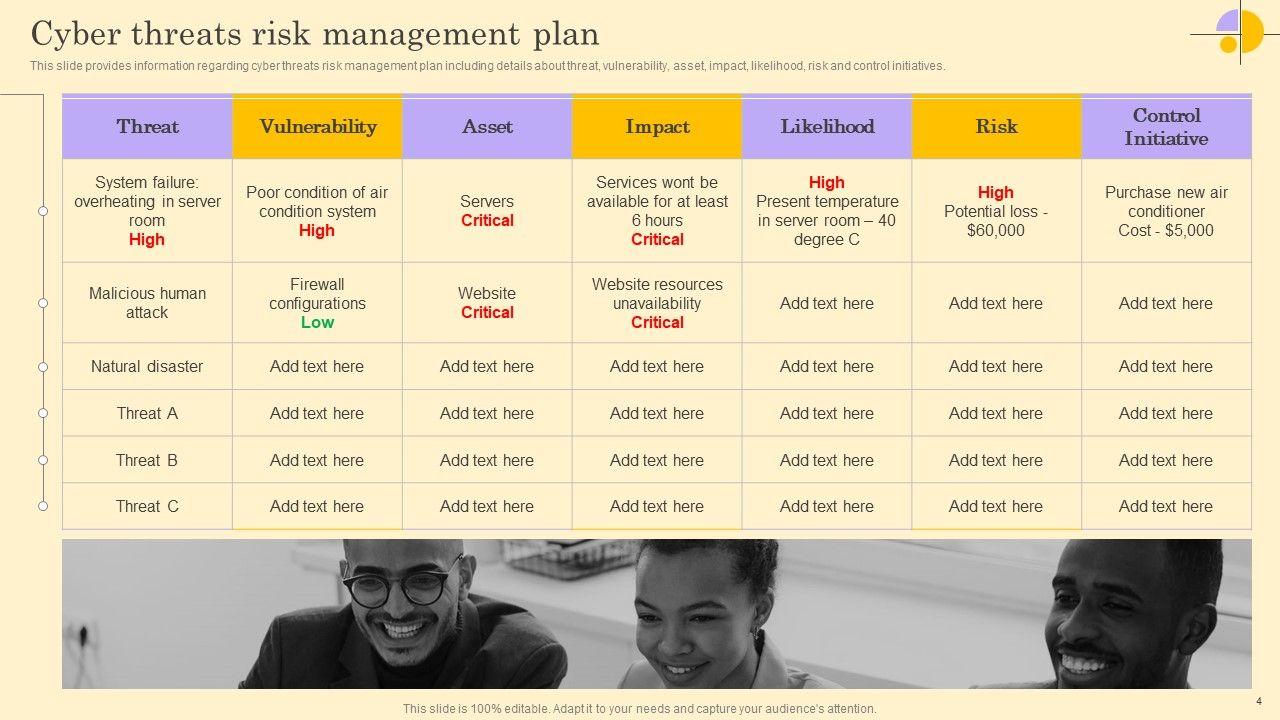 Cyber threats risk management plan

This slide provides information regarding cyber threats risk management plan including details about threat, vulnerability, asset, impact, likelihood, risk and control initiatives.

| Threat | Vulnerability | Asset | Impact | Likelihood | Risk | Control Initiative |
|---|---|---|---|---|---|---|
| System failure: overheating in server room High | Poor condition of air condition system High | Servers Critical | Services wont be available for at least 6 hours Critical | High Present temperature in server room – 40 degree C | High Potential loss - $60,000 | Purchase new air conditioner Cost - $5,000 |
| Malicious human attack | Firewall configurations Low | Website Critical | Website resources unavailability Critical | Add text here | Add text here | Add text here |
| Natural disaster | Add text here | Add text here | Add text here | Add text here | Add text here | Add text here |
| Threat A | Add text here | Add text here | Add text here | Add text here | Add text here | Add text here |
| Threat B | Add text here | Add text here | Add text here | Add text here | Add text here | Add text here |
| Threat C | Add text here | Add text here | Add text here | Add text here | Add text here | Add text here |

This slide is 100% editable. Adapt it to your needs and capture your audience's attention.

4